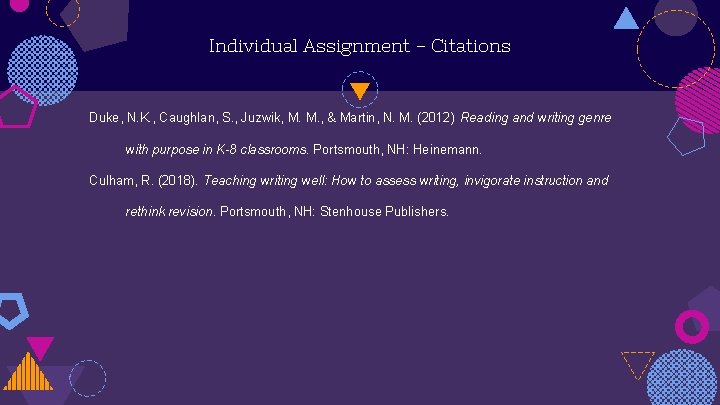 Individual Assignment – Citations

Duke, N.K., Caughlan, S., Juzwik, M. M., & Martin, N. M. (2012). Reading and writing genre with purpose in K-8 classrooms. Portsmouth, NH: Heinemann.

Culham, R. (2018). Teaching writing well: How to assess writing, invigorate instruction and rethink revision. Portsmouth, NH: Stenhouse Publishers.